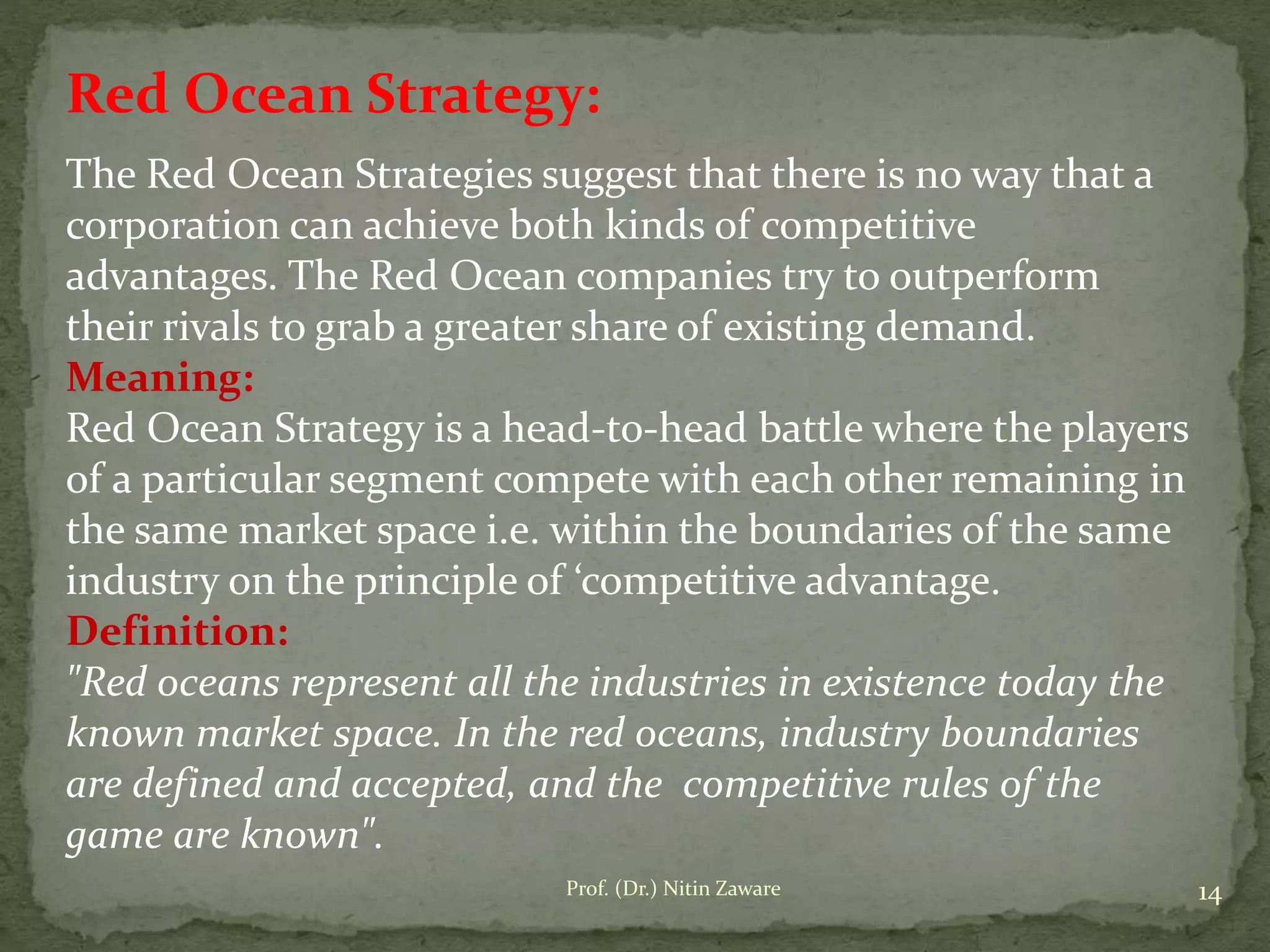 Red Ocean Strategy:

The Red Ocean Strategies suggest that there is no way that a corporation can achieve both kinds of competitive advantages. The Red Ocean companies try to outperform their rivals to grab a greater share of existing demand.

Meaning:

Red Ocean Strategy is a head-to-head battle where the players of a particular segment compete with each other remaining in the same market space i.e. within the boundaries of the same industry on the principle of ‘competitive advantage.

Definition:

"Red oceans represent all the industries in existence today the known market space. In the red oceans, industry boundaries are defined and accepted, and the competitive rules of the game are known".

Prof. (Dr.) Nitin Zaware

14